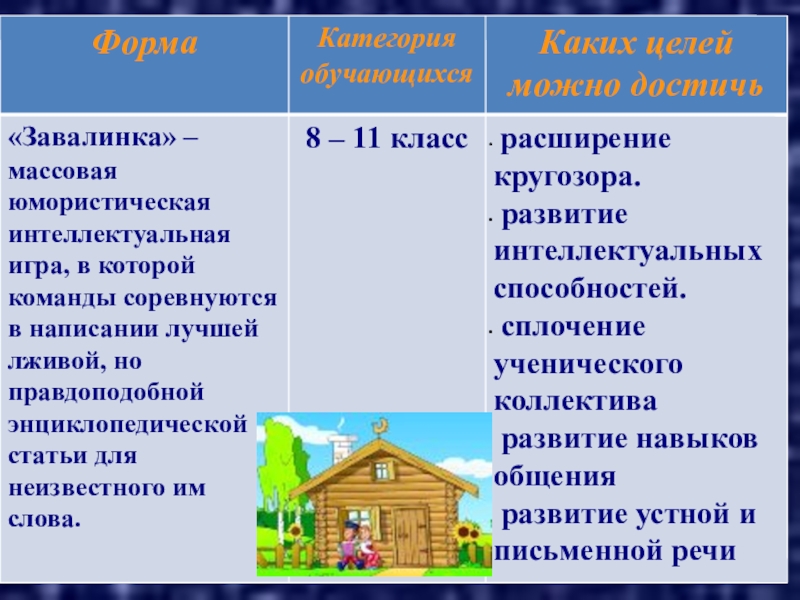 | Форма | Категория обучающихся | Каких целей можно достичь |
|---|---|---|
| «Завалинка» – массовая юмористическая интеллектуальная игра, в которой команды соревнуются в написании лучшей лживой, но правдоподобной энциклопедической статьи для неизвестного им слова. | 8 – 11 класс | · расширение кругозора. · развитие интеллектуальных способностей. · сплочение ученического коллектива развитие навыков общения развитие устной и письменной речи |